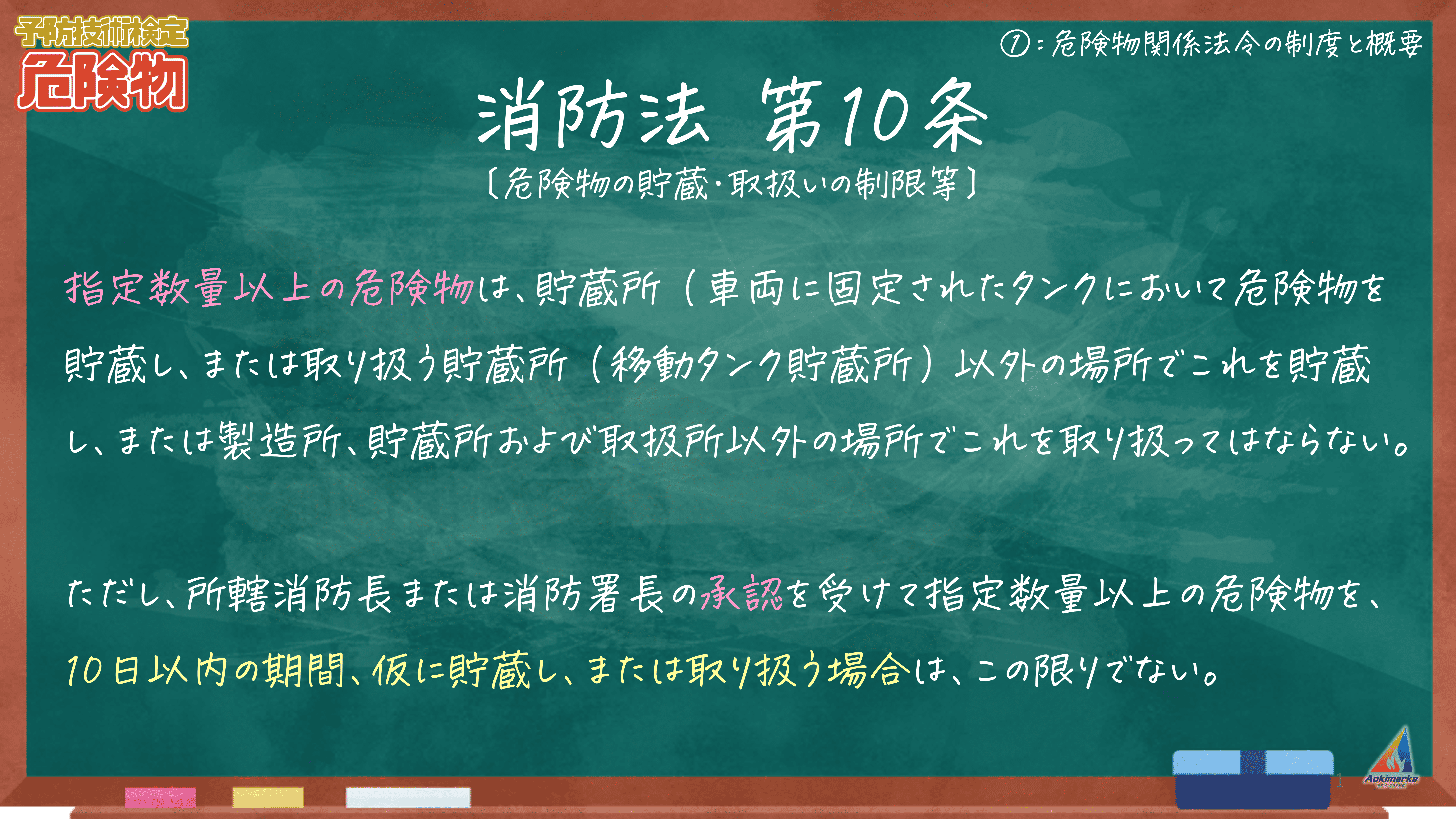 予防技術検定
危険物

①：危険物関係法令の制度と概要

消防法 第10条
〔危険物の貯蔵・取扱いの制限等〕

指定数量以上の危険物は、貯蔵所（車両に固定されたタンクにおいて危険物を貯蔵し、または取り扱う貯蔵所（移動タンク貯蔵所）以外の場所でこれを貯蔵し、または製造所、貯蔵所および取扱所以外の場所でこれを取り扱ってはならない。

ただし、所轄消防長または消防署長の承認を受けて指定数量以上の危険物を、10日以内の期間、仮に貯蔵し、または取り扱う場合は、この限りでない。

1

Aokimarke